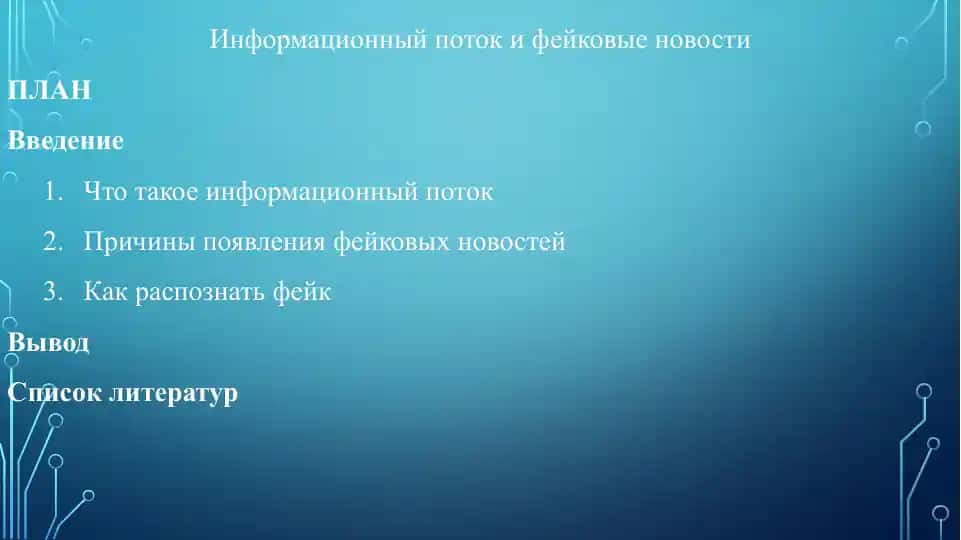 Информационный поток и фейковые новости

ПЛАН

Введение

1. Что такое информационный поток
2. Причины появления фейковых новостей
3. Как распознать фейк

Вывод

Список литератур